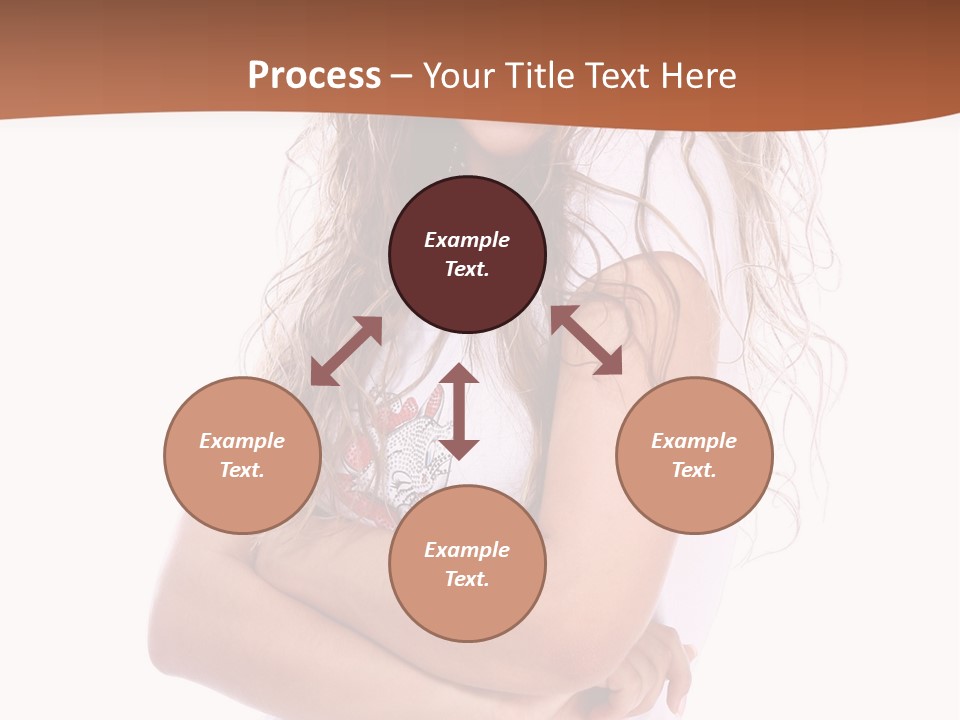 Process – Your Title Text Here

Example Text.

Example Text.

Example Text.

Example Text.